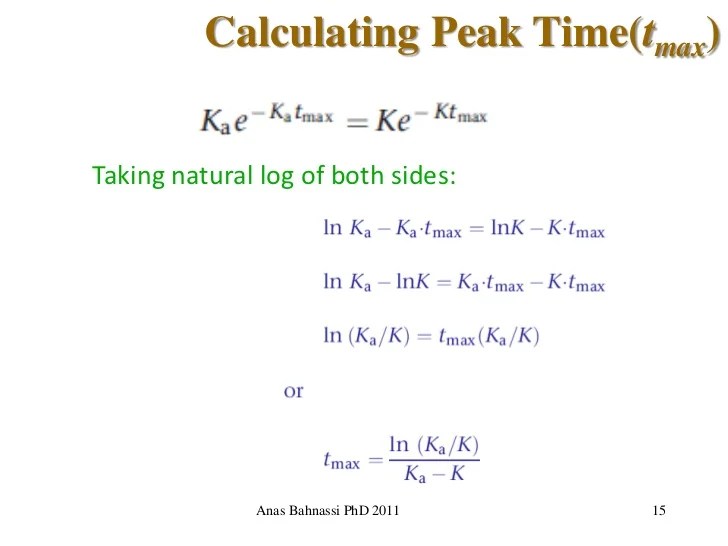 Calculating Peak Time($t_{max}$)

$K_a e^{-K_a t_{max}} = K e^{-K t_{max}}$

Taking natural log of both sides:

$\ln K_a - K_a \cdot t_{max} = \ln K - K \cdot t_{max}$

$\ln K_a - \ln K = K_a \cdot t_{max} - K \cdot t_{max}$

$\ln (K_a/K) = t_{max}(K_a/K)$

or

$t_{max} = \frac{\ln (K_a/K)}{K_a - K}$

Anas Bahnassi PhD 2011

15